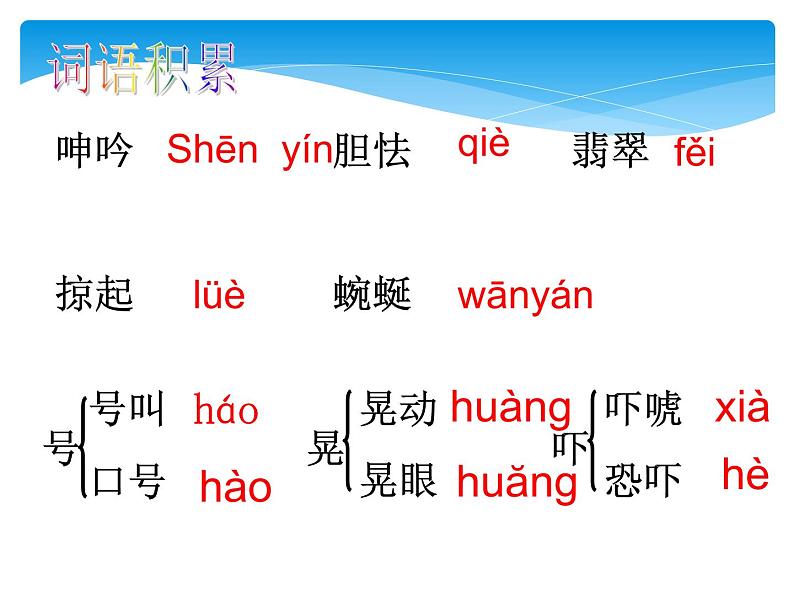 词语积累

呻吟 Shēn yín 胆怯 qiè 翡翠 fěi

掠起 lüè 蜿蜒 wānyán

号 号叫 háo 口号 hào

晃 晃动 huàng 晃眼 huǎng

吓 吓唬 xià 恐吓 hè